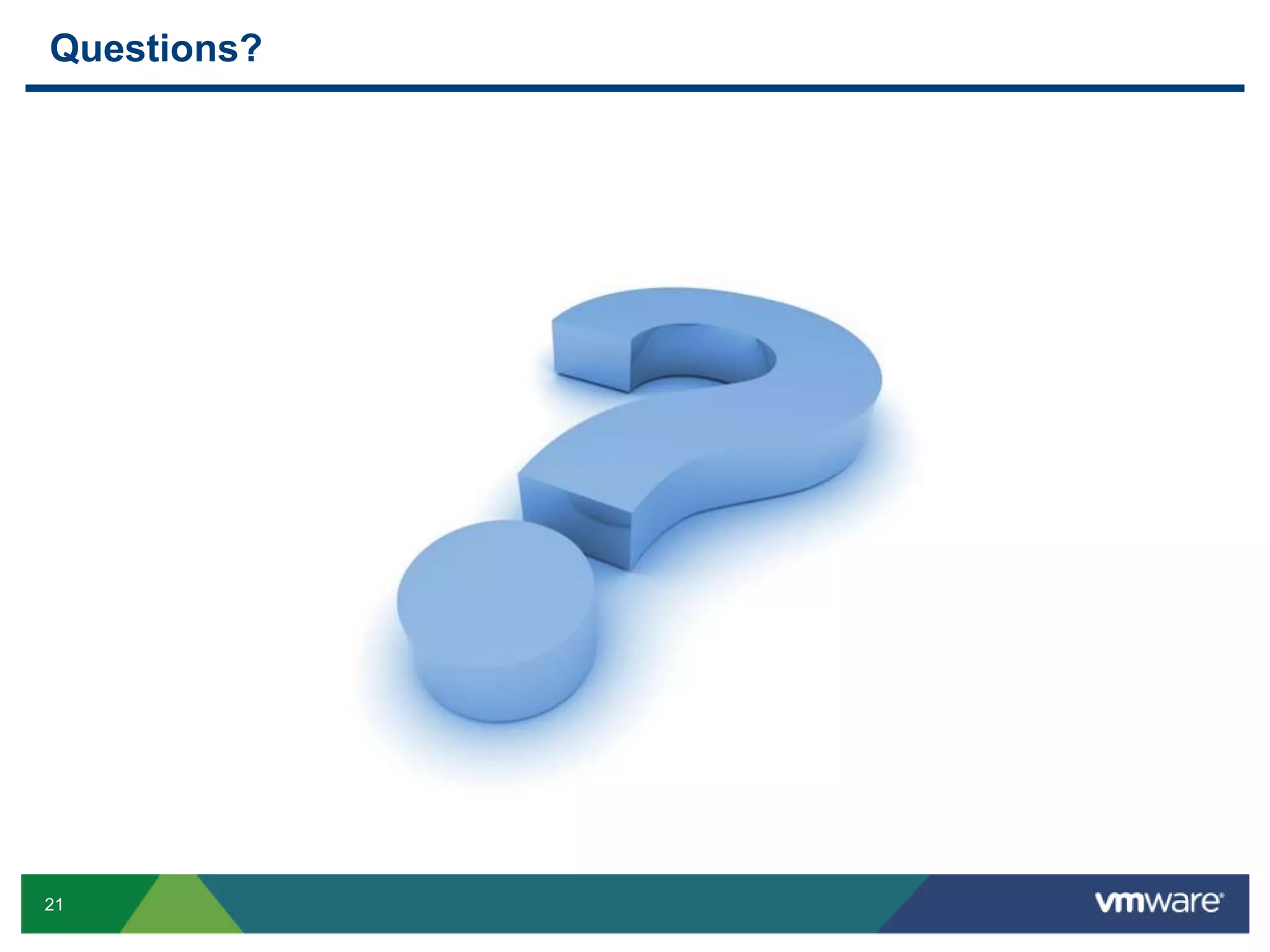 Questions?

21

vmware®